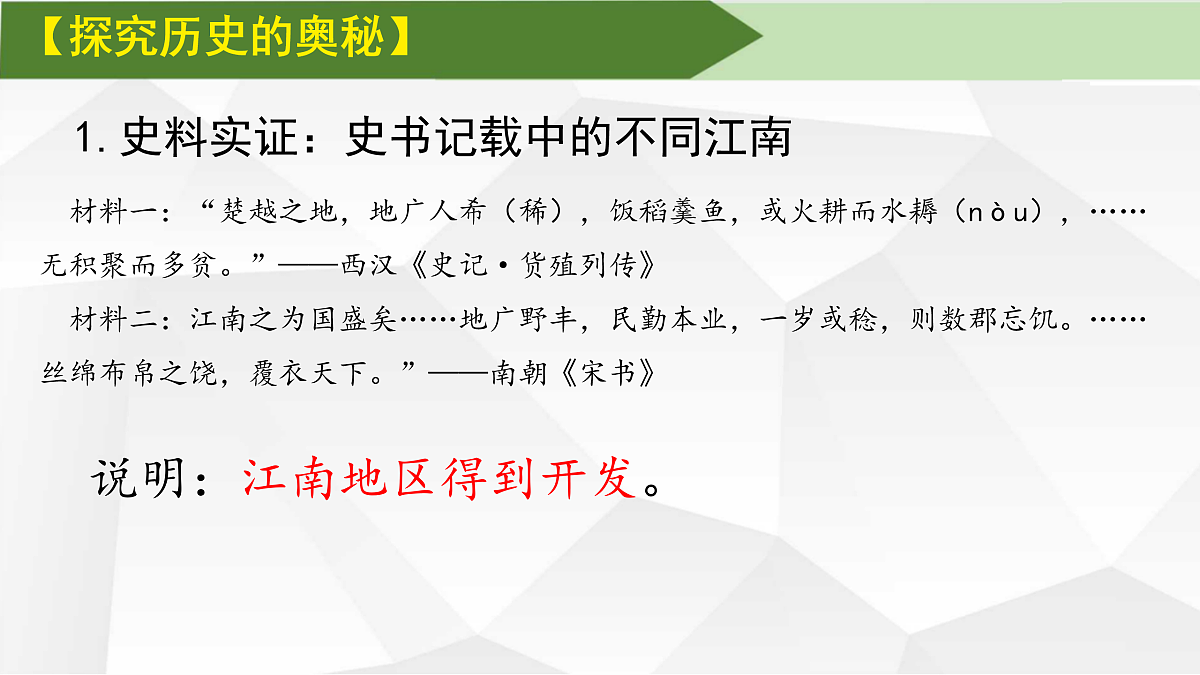 【探究历史的奥秘】

1. 史料实证：史书记载中的不同江南

材料一：“楚越之地，地广人希（稀），饭稻羹鱼，或火耕而水耨（nòu），……无积聚而多贫。”——西汉《史记·货殖列传》

材料二：江南之为国盛矣……地广野丰，民勤本业，一岁或稔，则数郡忘饥。……丝绵布帛之饶，覆衣天下。”——南朝《宋书》

说明：江南地区得到开发。